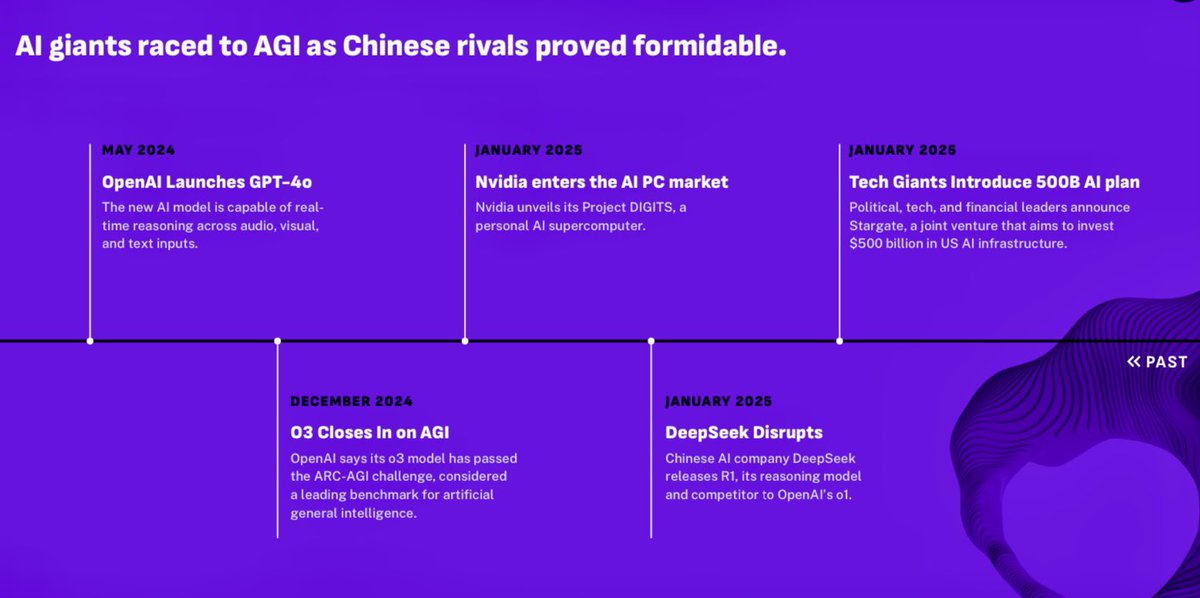 AI giants raced to AGI as Chinese rivals proved formidable.

MAY 2024

OpenAI Launches GPT-4o

The new AI model is capable of real-time reasoning across audio, visual, and text inputs.

DECEMBER 2024

O3 Closes In on AGI

OpenAI says its o3 model has passed the ARC-AGI challenge, considered a leading benchmark for artificial general intelligence.

JANUARY 2025

Nvidia enters the AI PC market

Nvidia unveils its Project DIGITS, a personal AI supercomputer.

JANUARY 2025

DeepSeek Disrupts

Chinese AI company DeepSeek releases R1, its reasoning model and competitor to OpenAI's o1.

JANUARY 2025

Tech Giants Introduce 500B AI plan

Political, tech, and financial leaders announce Stargate, a joint venture that aims to invest $500 billion in US AI infrastructure.

« PAST